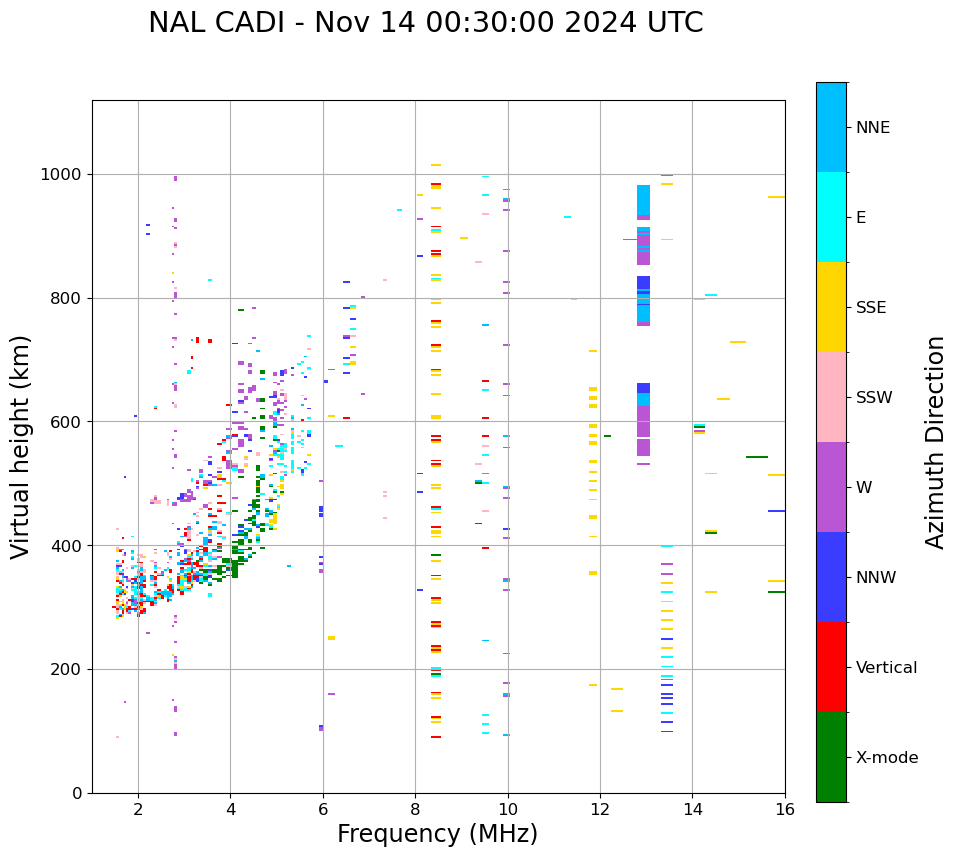 NAL CADI - Nov 14 00:30:00 2024 UTC

Virtual height (km)

1000
800
600
400
200
0

2
4
6
8
10
12
14
16

Frequency (MHz)

NNE
E
SSE
SSW
W
NNW
Vertical
X-mode

Azimuth Direction